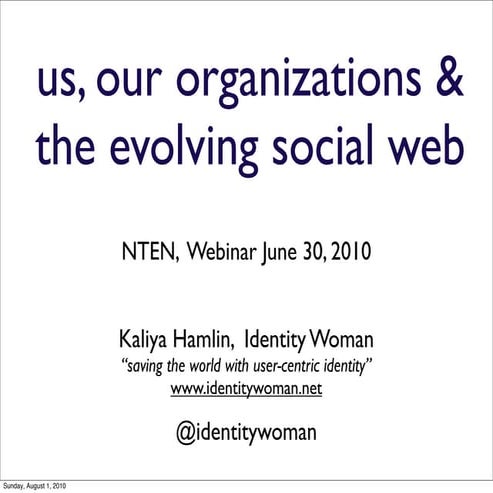 us, our organizations & the evolving social web

NTEN, Webinar June 30, 2010

Kaliya Hamlin, Identity Woman
"saving the world with user-centric identity"
www.identitywoman.net

@identitywoman

Sunday, August 1, 2010